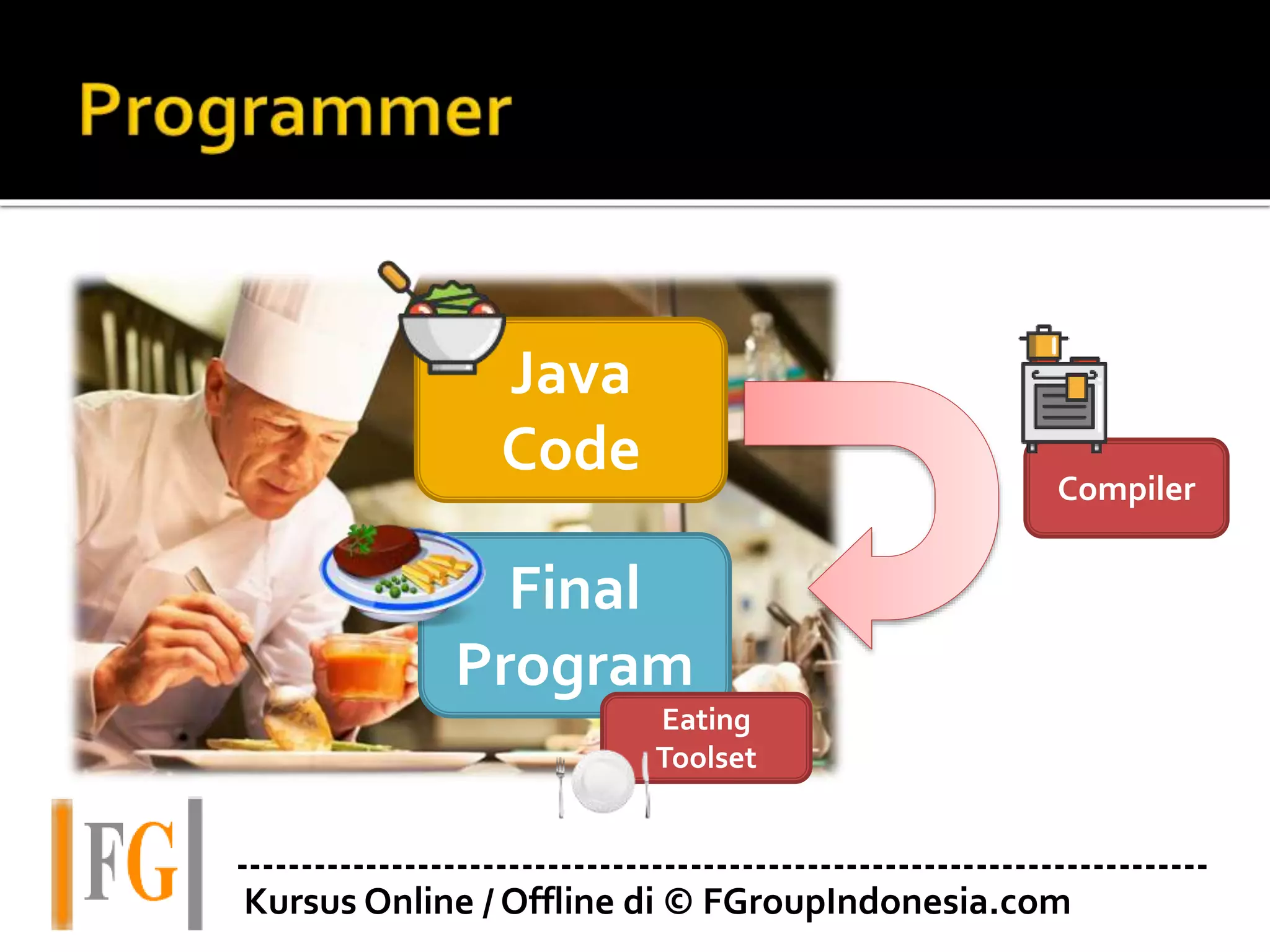 Programmer

Java Code

Compiler

Final Program

Eating Toolset

FG

Kursus Online / Offline di © FGroupIndonesia.com